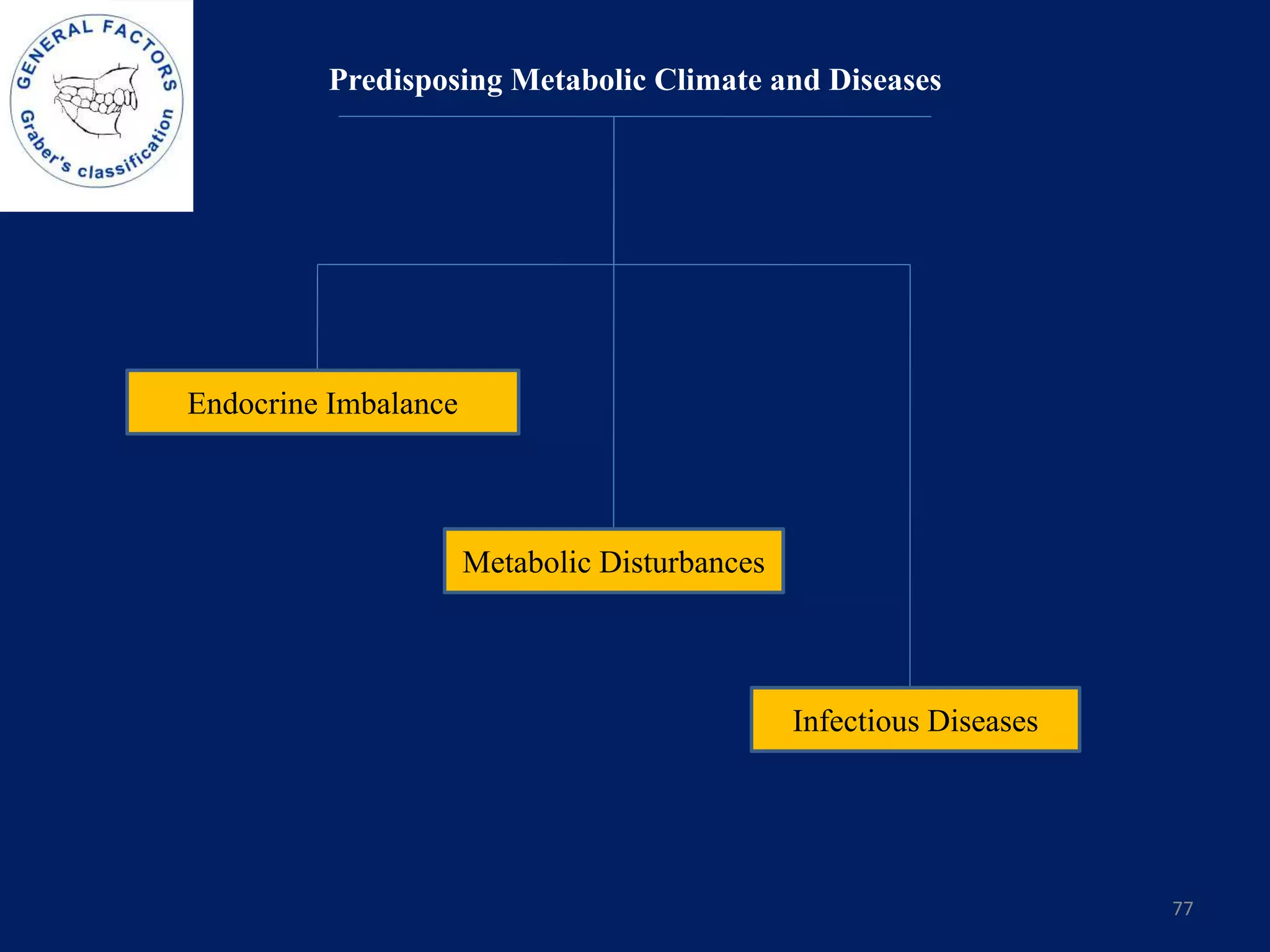 GENERAL FACTORS
Graber's classification

Predisposing Metabolic Climate and Diseases

Endocrine Imbalance

Metabolic Disturbances

Infectious Diseases

77